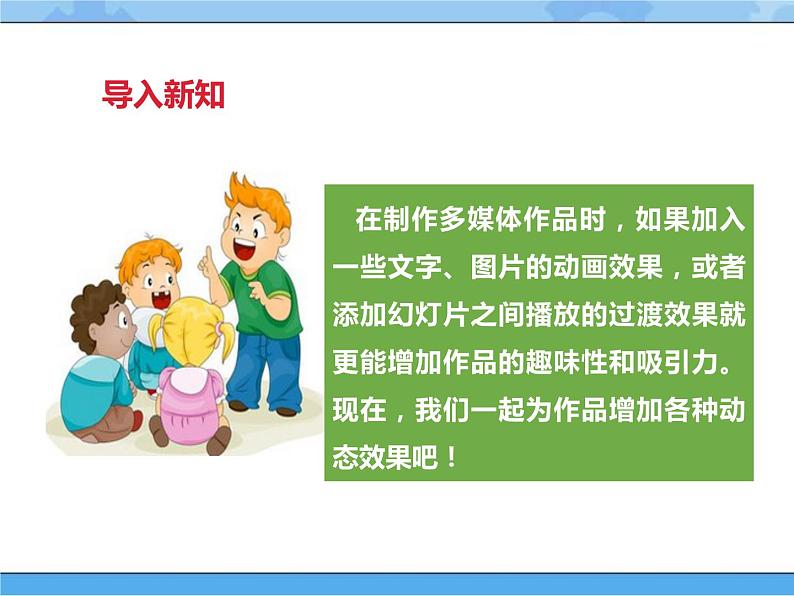 导入新知

在制作多媒体作品时，如果加入一些文字、图片的动画效果，或者添加幻灯片之间播放的过渡效果就更能增加作品的趣味性和吸引力。现在，我们一起为作品增加各种动态效果吧！